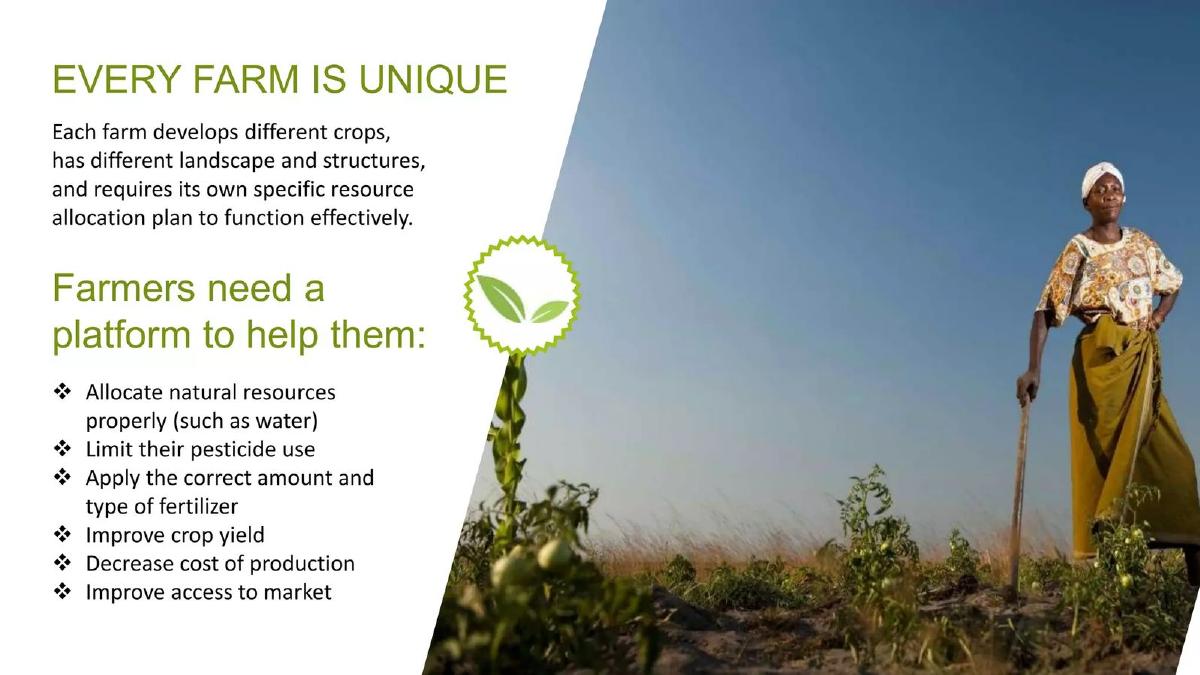 EVERY FARM IS UNIQUE

Each farm develops different crops, has different landscape and structures, and requires its own specific resource allocation plan to function effectively.

Farmers need a platform to help them:

❖ Allocate natural resources properly (such as water)
❖ Limit their pesticide use
❖ Apply the correct amount and type of fertilizer
❖ Improve crop yield
❖ Decrease cost of production
❖ Improve access to market